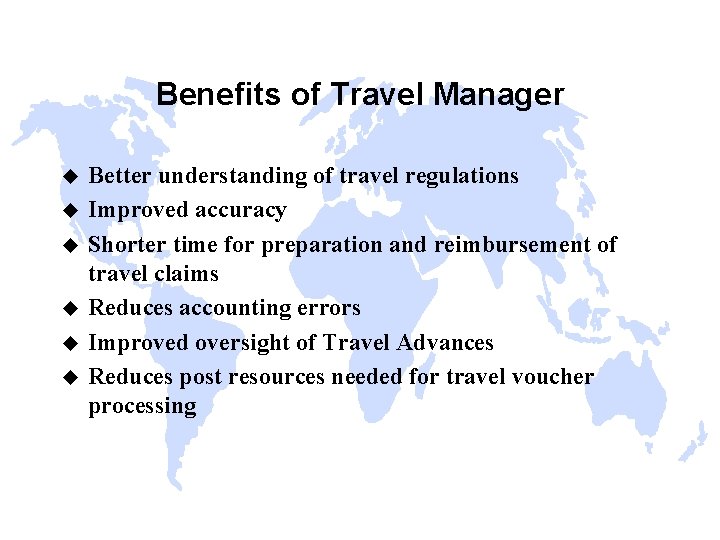 Benefits of Travel Manager

◆ Better understanding of travel regulations
◆ Improved accuracy
◆ Shorter time for preparation and reimbursement of travel claims
◆ Reduces accounting errors
◆ Improved oversight of Travel Advances
◆ Reduces post resources needed for travel voucher processing